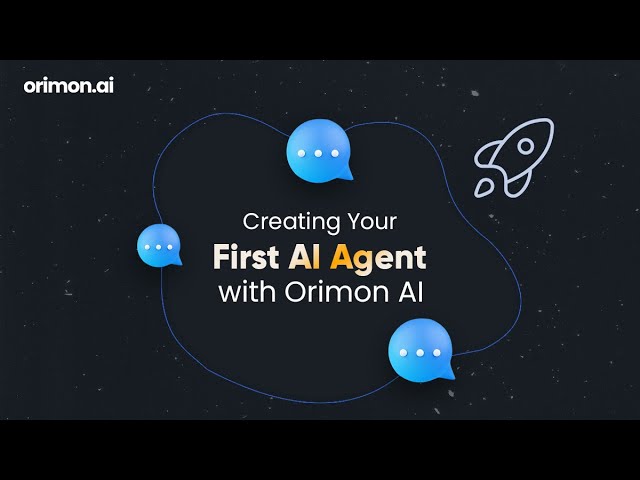 orimon.ai

Creating Your
First AI Agent
with Orimon AI